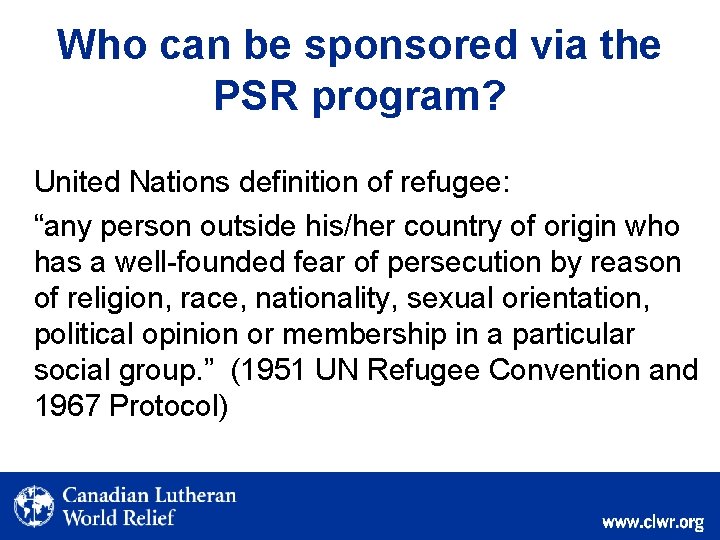 Who can be sponsored via the PSR program?

United Nations definition of refugee:

“any person outside his/her country of origin who has a well-founded fear of persecution by reason of religion, race, nationality, sexual orientation, political opinion or membership in a particular social group.” (1951 UN Refugee Convention and 1967 Protocol)

Canadian Lutheran World Relief

www.clwr.org